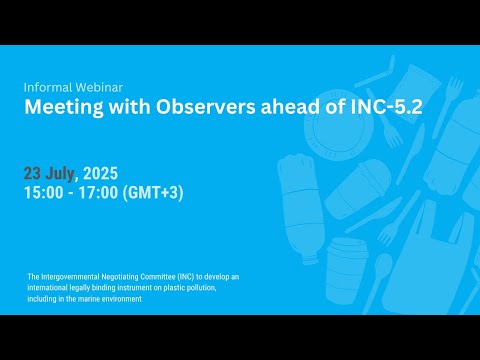 Informal Webinar
Meeting with Observers ahead of INC-5.2

23 July, 2025
15:00 - 17:00 (GMT+3)

The Intergovernmental Negotiating Committee (INC) to develop an international legally binding instrument on plastic pollution, including in the marine environment